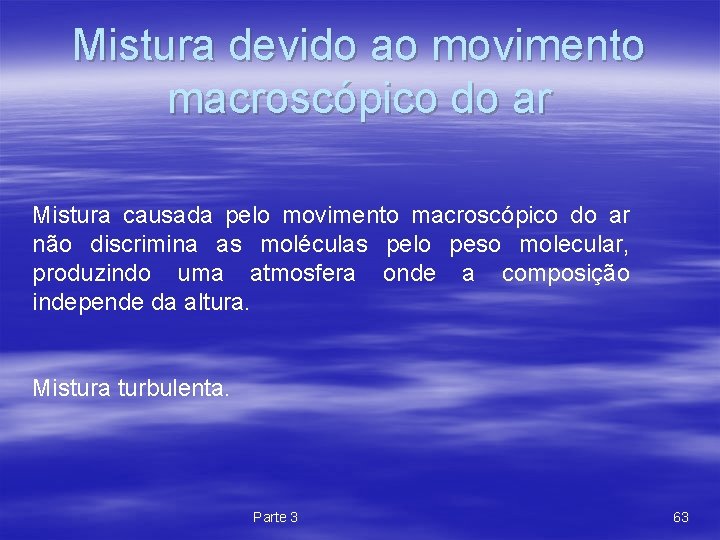 Mistura devido ao movimento macroscópico do ar

Mistura causada pelo movimento macroscópico do ar não discrimina as moléculas pelo peso molecular, produzindo uma atmosfera onde a composição independe da altura.

Mistura turbulenta.

Parte 3

63